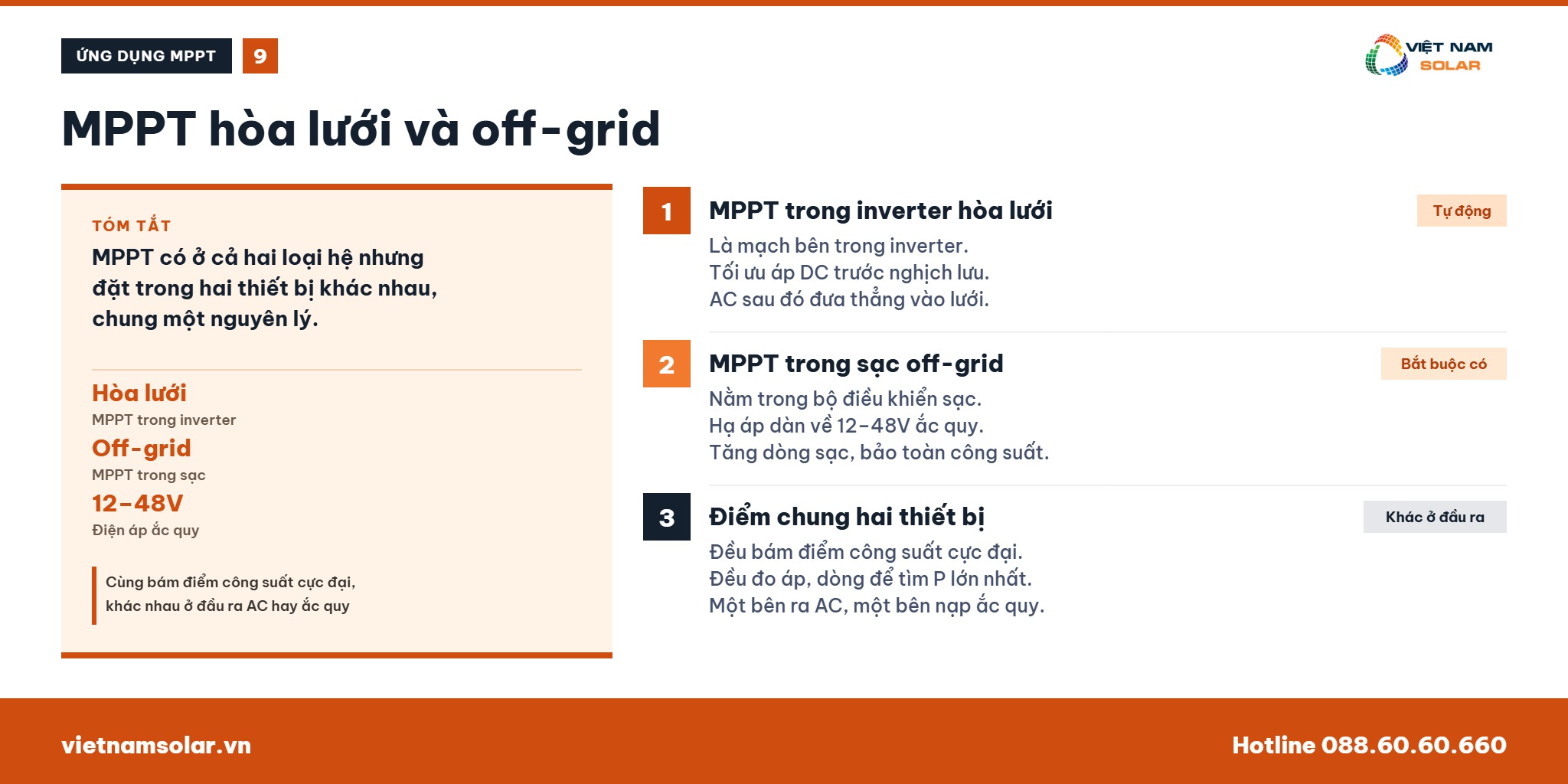 ỨNG DỤNG MPPT 9

VIỆT NAM SOLAR

MPPT hòa lưới và off-grid

TÓM TẮT
MPPT có ở cả hai loại hệ nhưng đặt trong hai thiết bị khác nhau, chung một nguyên lý.

Hòa lưới
MPPT trong inverter
Off-grid
MPPT trong sạc
12-48V
Điện áp ắc quy

Cùng bám điểm công suất cực đại, khác nhau ở đầu ra AC hay ắc quy

1 MPPT trong inverter hòa lưới
Tự động
Là mạch bên trong inverter.
Tối ưu áp DC trước nghịch lưu.
AC sau đó đưa thẳng vào lưới.

2 MPPT trong sạc off-grid
Bắt buộc có
Nằm trong bộ điều khiển sạc.
Hạ áp dàn về 12-48V ắc quy.
Tăng dòng sạc, bảo toàn công suất.

3 Điểm chung hai thiết bị
Khác ở đầu ra
Đều bám điểm công suất cực đại.
Đều đo áp, dòng để tìm P lớn nhất.
Một bên ra AC, một bên nạp ắc quy.

vietnamsolar.vn
Hotline 088.60.60.660